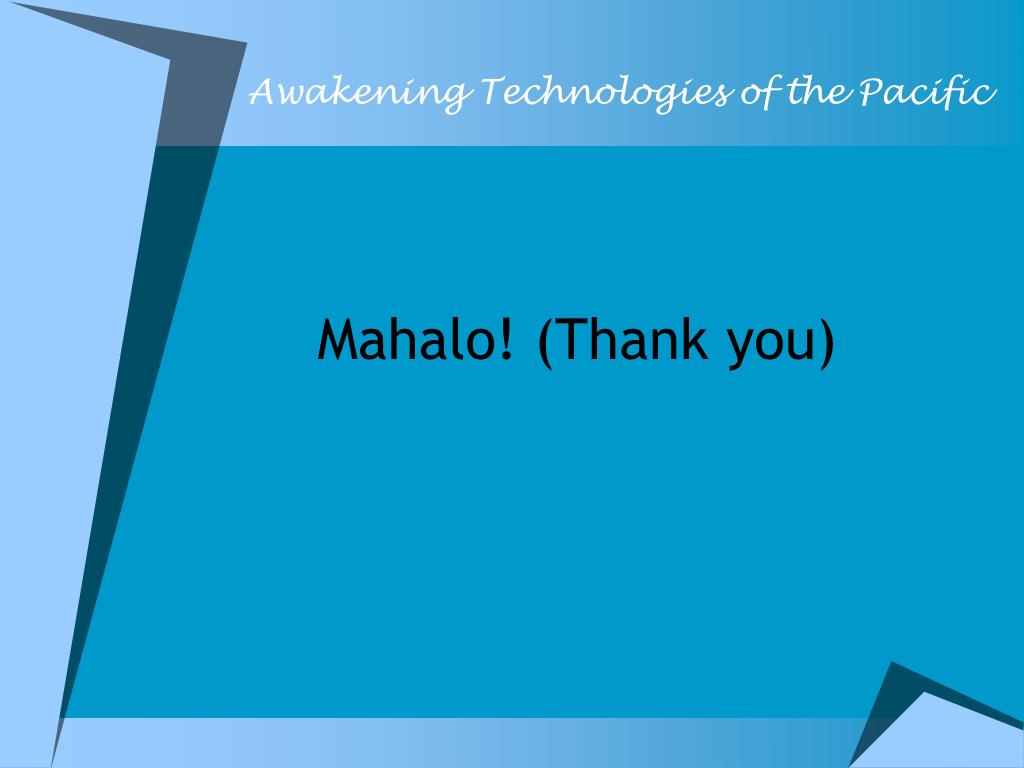 Awakening Technologies of the Pacific

Mahalo! (Thank you)